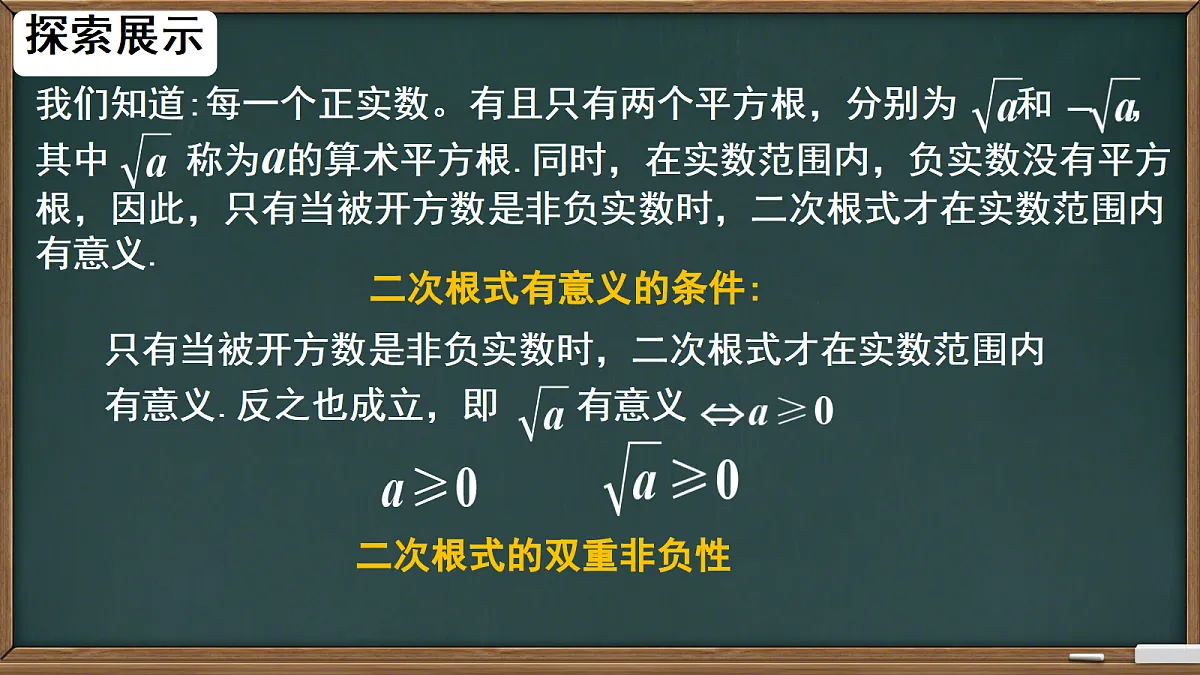 探索展示

我们知道:每一个正实数。有且只有两个平方根，分别为 $\sqrt{a}$和 $-\sqrt{a}$, 其中 $\sqrt{a}$ 称为$a$的算术平方根. 同时，在实数范围内，负实数没有平方根，因此，只有当被开方数是非负实数时，二次根式才在实数范围内有意义.

二次根式有意义的条件:

只有当被开方数是非负实数时，二次根式才在实数范围内有意义. 反之也成立，即 $\sqrt{a}$ 有意义 $\Leftrightarrow a \geqslant 0$

$a \geqslant 0$ $\sqrt{a} \geqslant 0$

二次根式的双重非负性